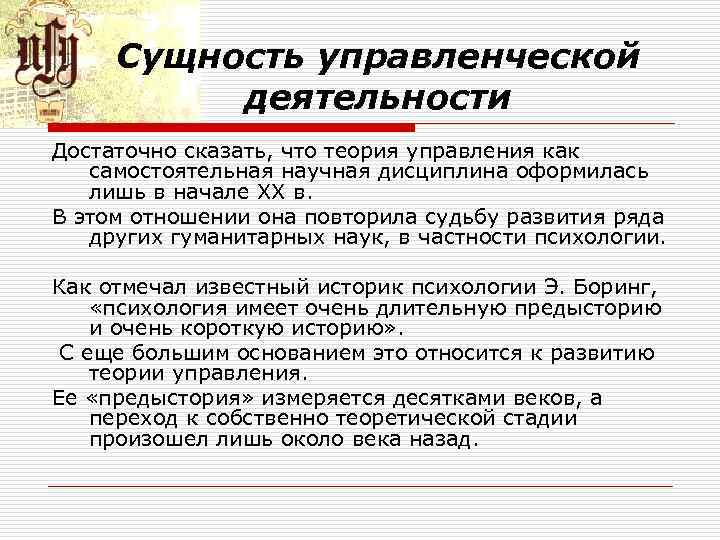 Сущность управленческой деятельности

Достаточно сказать, что теория управления как самостоятельная научная дисциплина оформилась лишь в начале XX в.

В этом отношении она повторила судьбу развития ряда других гуманитарных наук, в частности психологии.

Как отмечал известный историк психологии Э. Боринг, «психология имеет очень длительную предысторию и очень короткую историю».

С еще большим основанием это относится к развитию теории управления.

Ее «предыстория» измеряется десятками веков, а переход к собственно теоретической стадии произошел лишь около века назад.